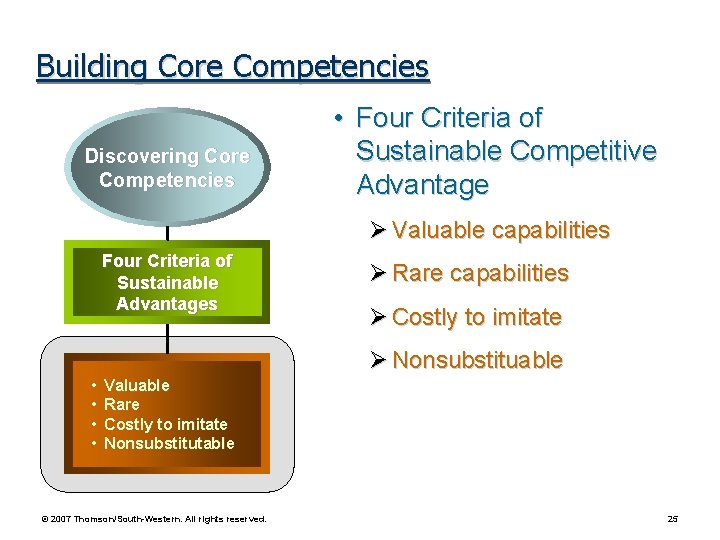 Building Core Competencies

Discovering Core Competencies

Four Criteria of Sustainable Advantages

• Valuable
• Rare
• Costly to imitate
• Nonsubstitutable

• Four Criteria of Sustainable Competitive Advantage

➢ Valuable capabilities

➢ Rare capabilities

➢ Costly to imitate

➢ Nonsubstituable

© 2007 Thomson/South-Western. All rights reserved.

25